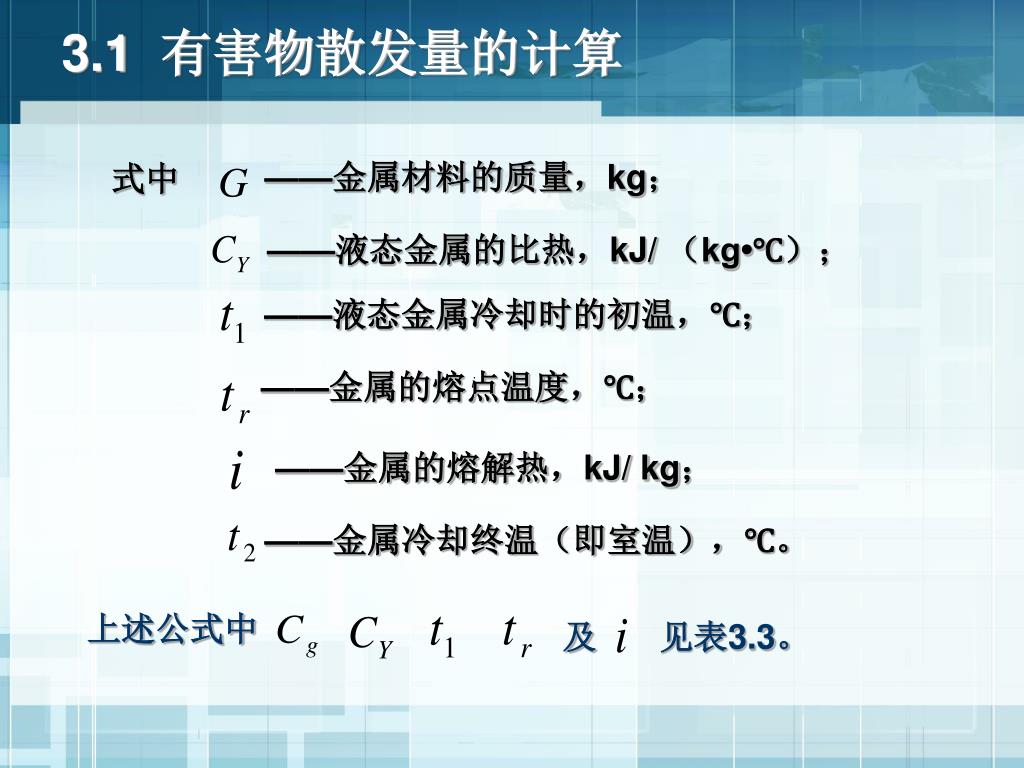 3.1 有害物散发量的计算

式中 $G$ ——金属材料的质量，kg；

$C_Y$ ——液态金属的比热，kJ/（kg•℃）；

$t_1$ ——液态金属冷却时的初温，℃；

$t_r$ ——金属的熔点温度，℃；

$i$ ——金属的熔解热，kJ/ kg；

$t_2$ ——金属冷却终温（即室温），℃。

上述公式中 $C_g$ $C_Y$ $t_1$ $t_r$ 及 $i$ 见表3.3。